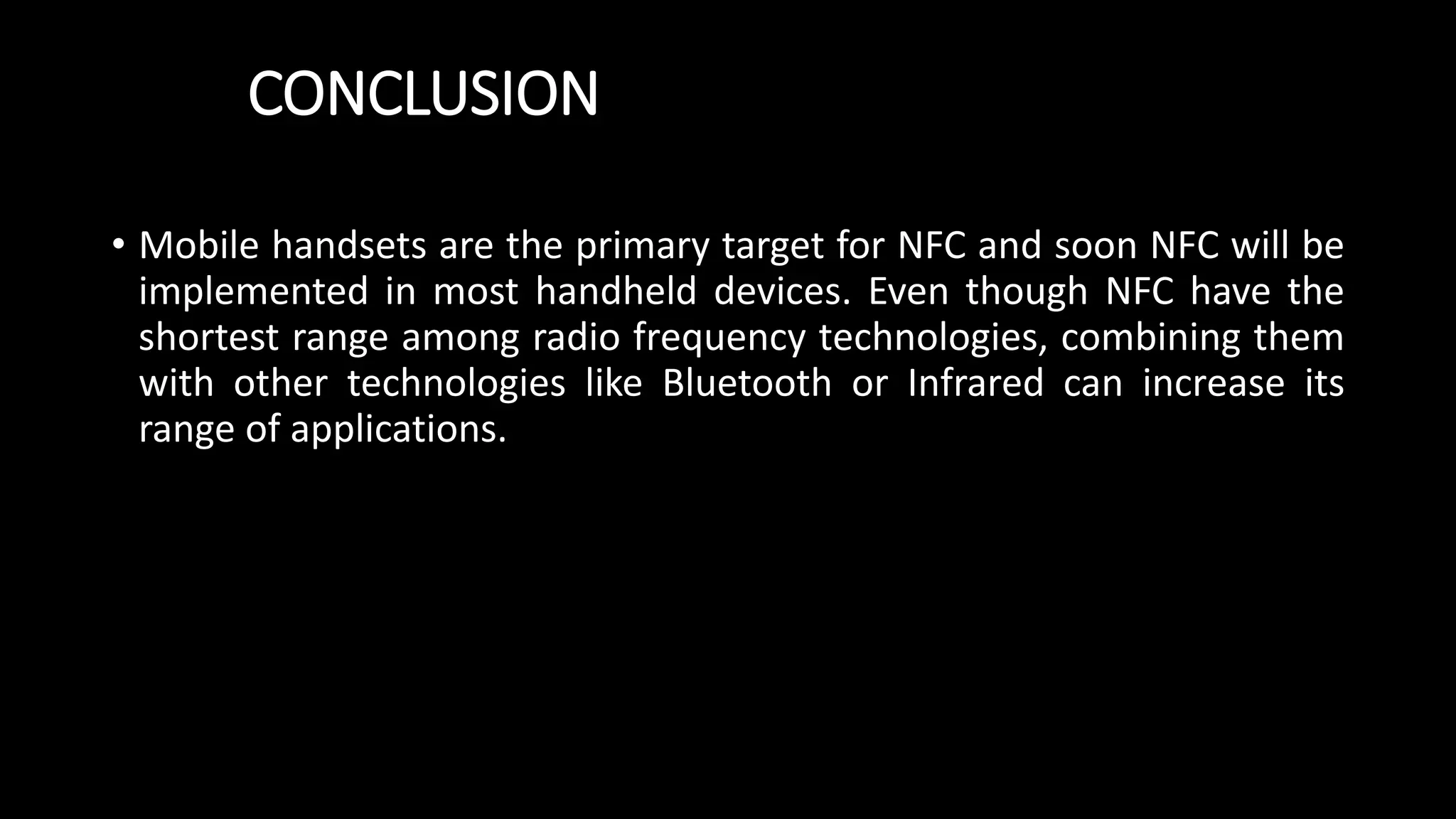 CONCLUSION

• Mobile handsets are the primary target for NFC and soon NFC will be implemented in most handheld devices. Even though NFC have the shortest range among radio frequency technologies, combining them with other technologies like Bluetooth or Infrared can increase its range of applications.